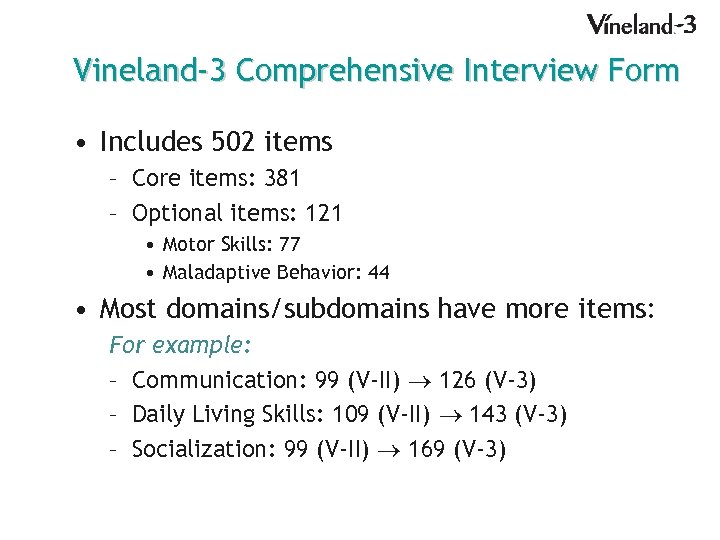 Vineland-3

Vineland-3 Comprehensive Interview Form

• Includes 502 items
– Core items: 381
– Optional items: 121
• Motor Skills: 77
• Maladaptive Behavior: 44

• Most domains/subdomains have more items:
For example:
– Communication: 99 (V-II) $\rightarrow$ 126 (V-3)
– Daily Living Skills: 109 (V-II) $\rightarrow$ 143 (V-3)
– Socialization: 99 (V-II) $\rightarrow$ 169 (V-3)